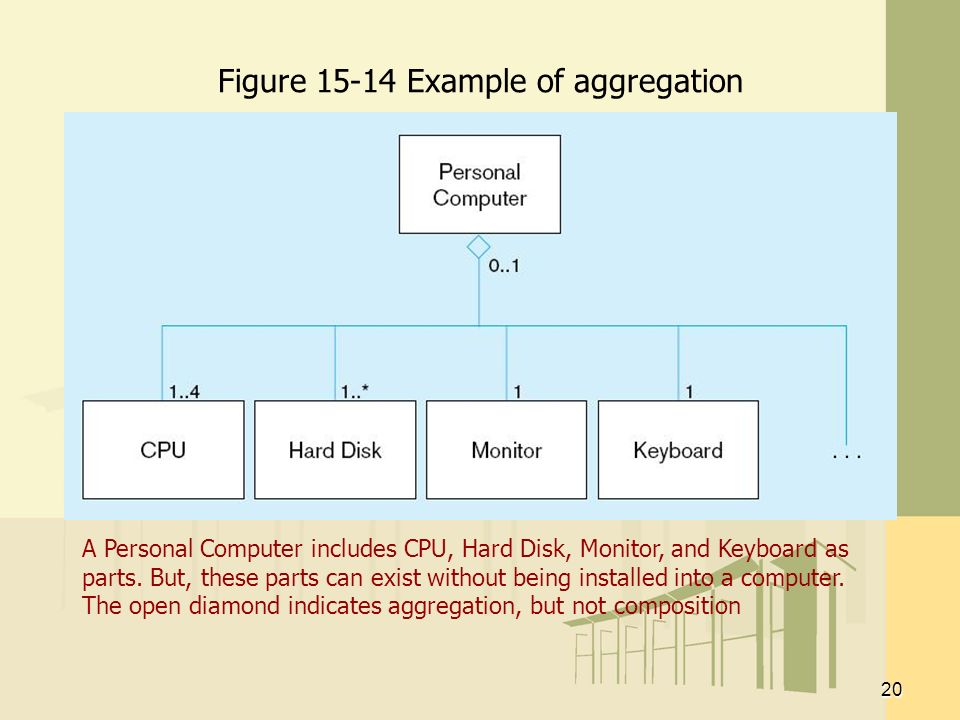 Figure 15-14 Example of aggregation

Personal Computer

0..1

1..4

1..*

1

1

CPU

Hard Disk

Monitor

Keyboard

. . .

A Personal Computer includes CPU, Hard Disk, Monitor, and Keyboard as parts. But, these parts can exist without being installed into a computer. The open diamond indicates aggregation, but not composition

20